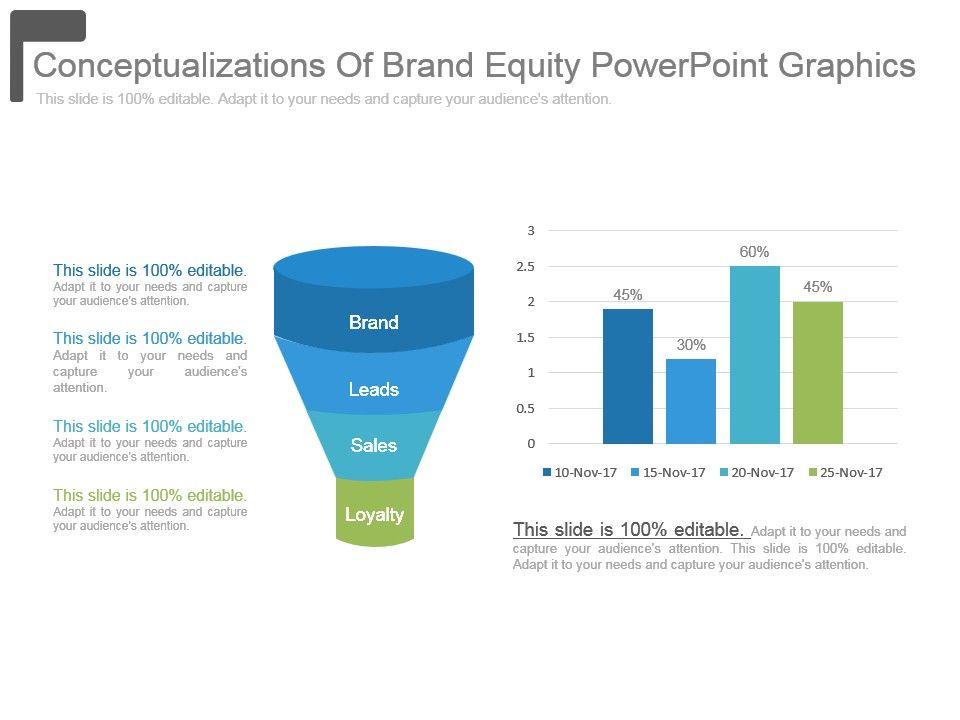 Conceptualizations Of Brand Equity PowerPoint Graphics

This slide is 100% editable. Adapt it to your needs and capture your audience's attention.

This slide is 100% editable.
Adapt it to your needs and capture your audience's attention.

This slide is 100% editable.
Adapt it to your needs and capture your audience's attention.

This slide is 100% editable.
Adapt it to your needs and capture your audience's attention.

This slide is 100% editable.
Adapt it to your needs and capture your audience's attention.

Brand
Leads
Sales
Loyalty

3
2.5
2
1.5
1
0.5
0

45%
30%
60%
45%

10-Nov-17
15-Nov-17
20-Nov-17
25-Nov-17

This slide is 100% editable. Adapt it to your needs and capture your audience's attention. This slide is 100% editable. Adapt it to your needs and capture your audience's attention.